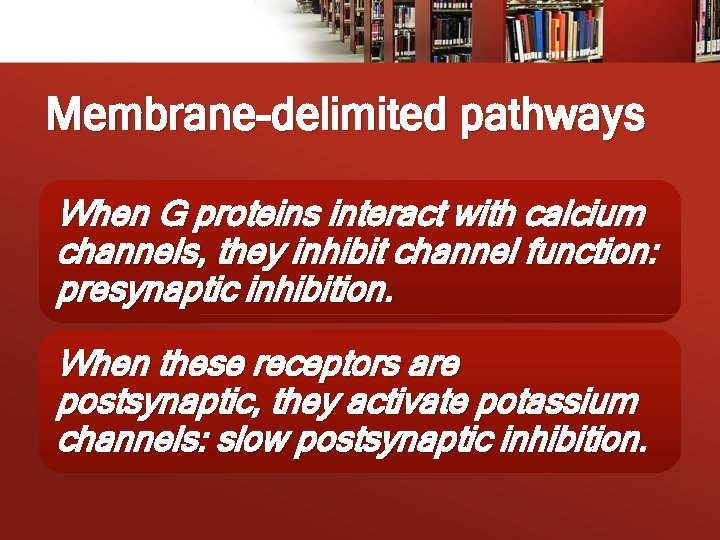 Membrane-delimited pathways

When G proteins interact with calcium channels, they inhibit channel function: presynaptic inhibition.

When these receptors are postsynaptic, they activate potassium channels: slow postsynaptic inhibition.